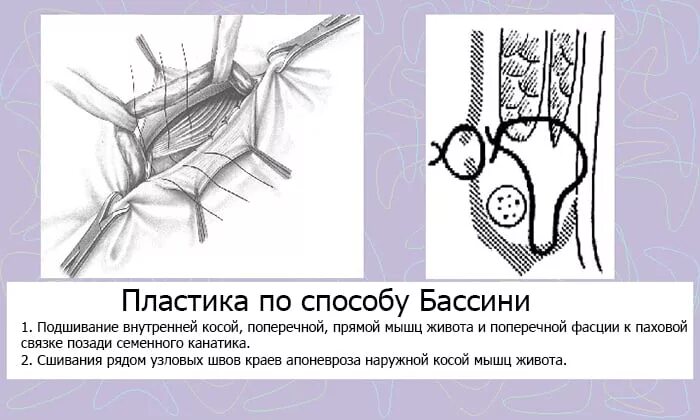 Пластика по способу Бассини

1. Подшивание внутренней косой, поперечной, прямой мышц живота и поперечной фасции к паховой связке позади семенного канатика.

2. Сшивания рядом узловых швов краев апоневроза наружной косой мышц живота.